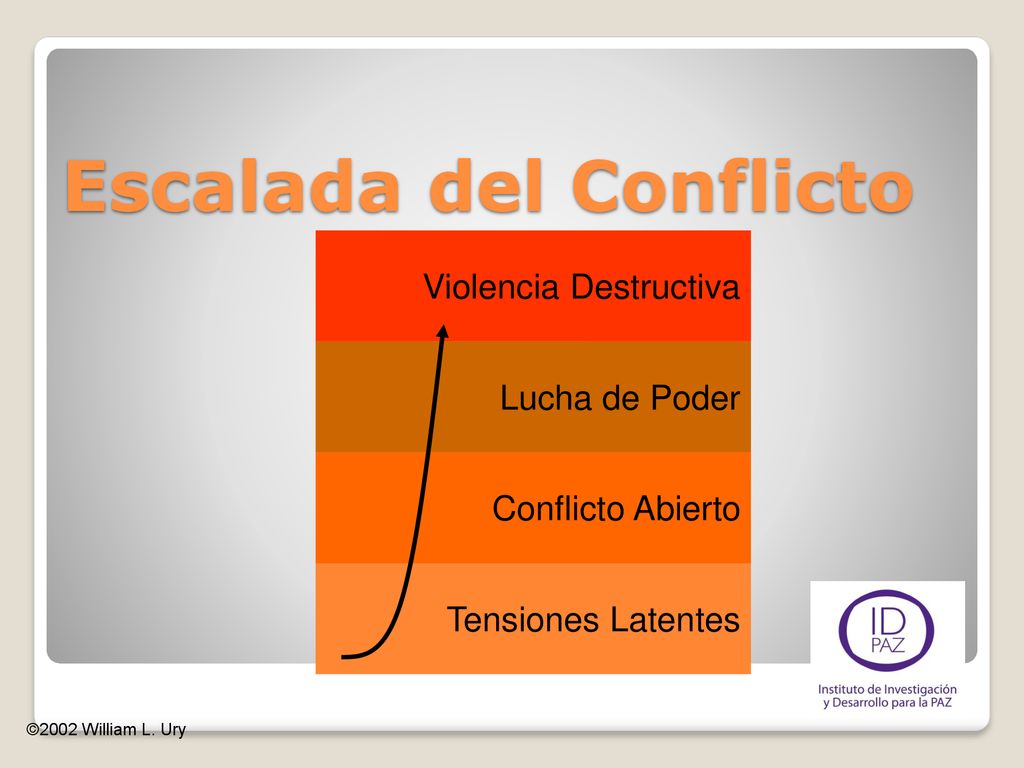 Escalada del Conflicto

Violencia Destructiva

Lucha de Poder

Conflicto Abierto

Tensiones Latentes

ID
PAZ

Instituto de Investigación
y Desarrollo para la PAZ

©2002 William L. Ury